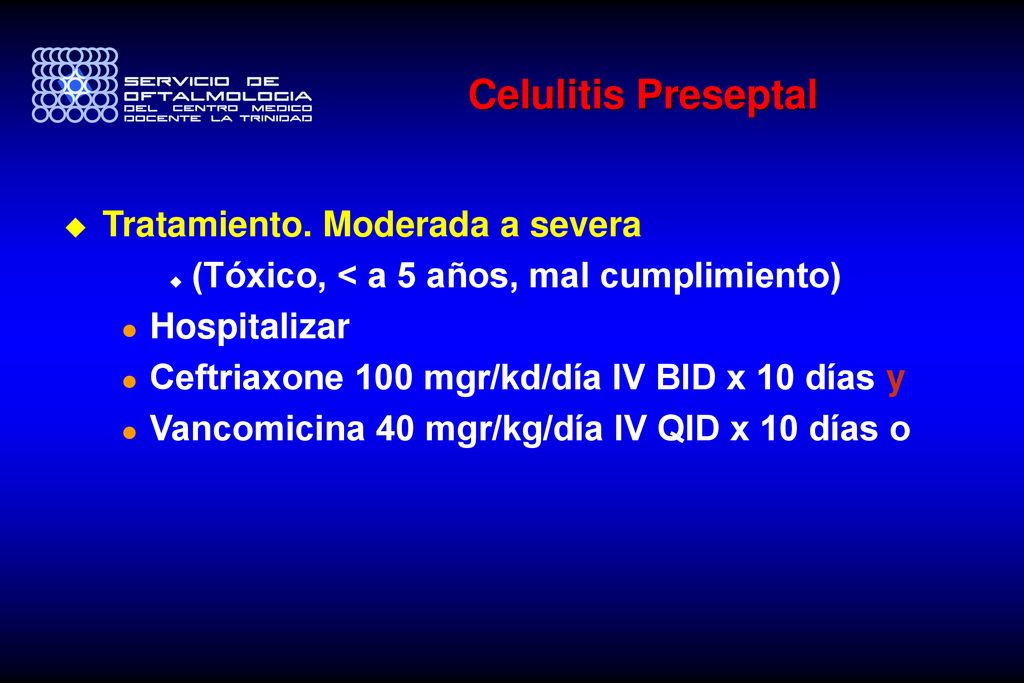 SERVICIO DE OFTALMOLOGIA DEL CENTRO MEDICO DOCENTE LA TRINIDAD

Celulitis Preseptal

Tratamiento. Moderada a severa

(Tóxico, < a 5 años, mal cumplimiento)

Hospitalizar

Ceftriaxone 100 mgr/kd/día IV BID x 10 días y

Vancomicina 40 mgr/kg/día IV QID x 10 días o